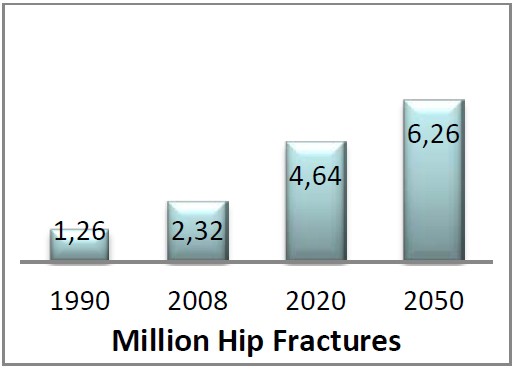 1,26
2,32
4,64
6,26

1990
2008
2020
2050

Million Hip Fractures